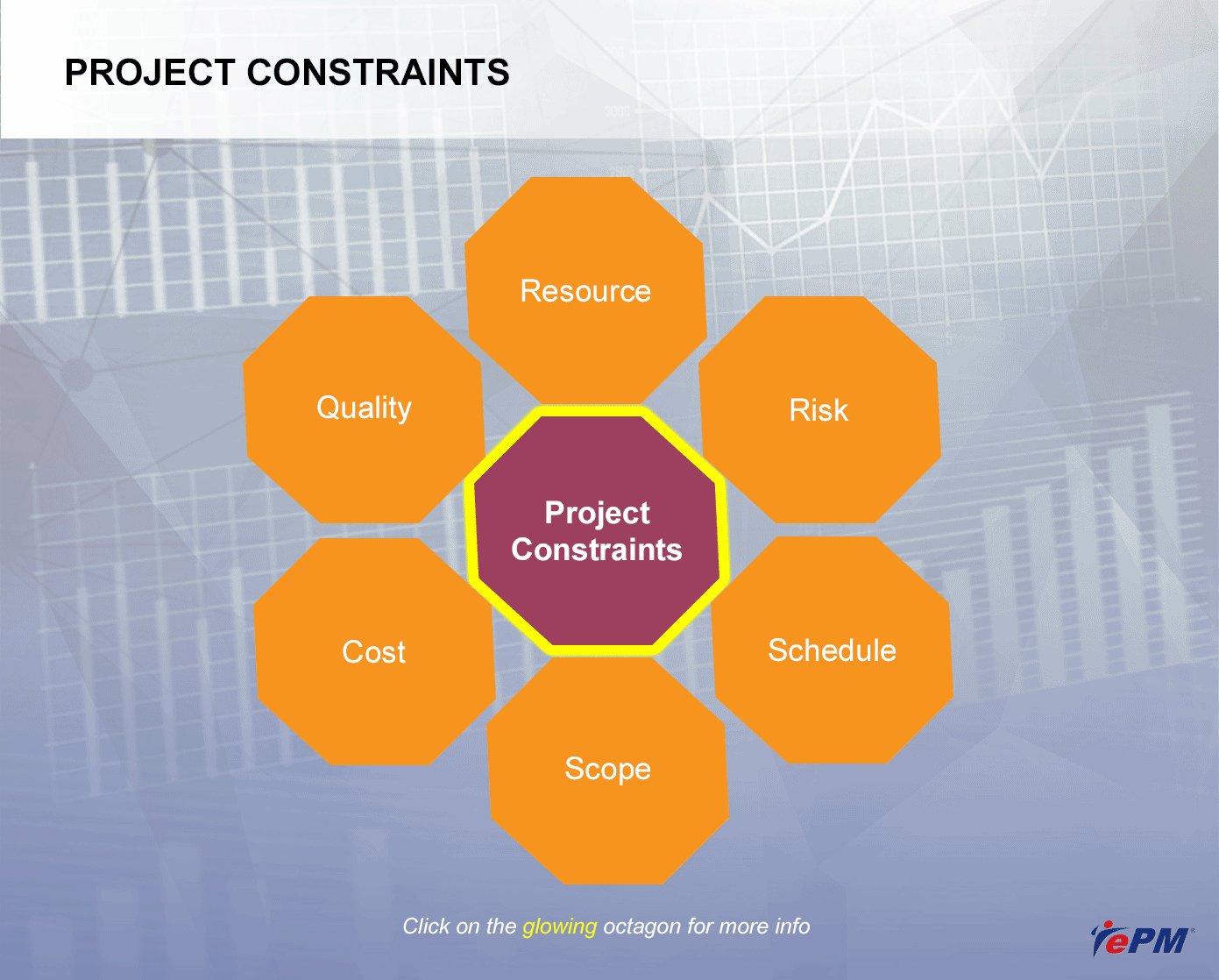 PROJECT CONSTRAINTS

Resource

Quality

Risk

Project Constraints

Cost

Schedule

Scope

Click on the glowing octagon for more info

ePM